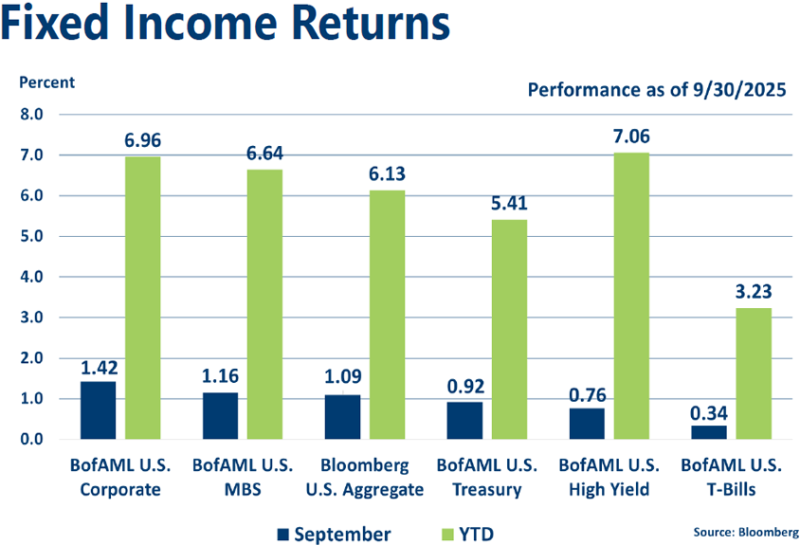 Fixed Income Returns

Percent

Performance as of 9/30/2025

8.0
7.0
6.0
5.0
4.0
3.0
2.0
1.0
0.0

1.42
6.96
1.16
6.64
1.09
6.13
0.92
5.41
0.76
7.06
0.34
3.23

BofAML U.S. Corporate
BofAML U.S. MBS
Bloomberg U.S. Aggregate
BofAML U.S. Treasury
BofAML U.S. High Yield
BofAML U.S. T-Bills

September
YTD

Source: Bloomberg